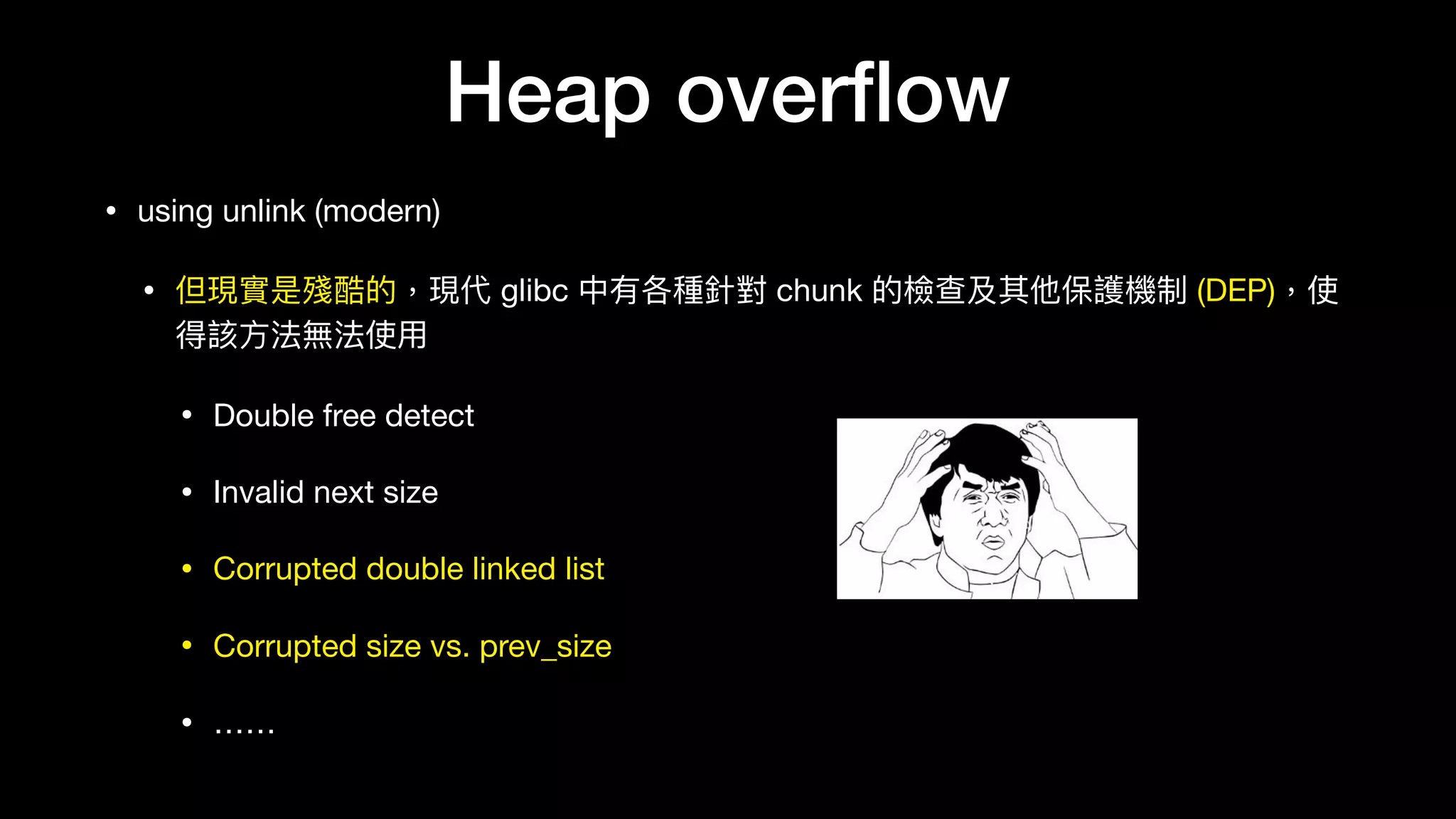 Heap overflow

• using unlink (modern)

• 但現實是殘酷的，現代 glibc 中有各種針對 chunk 的檢查及其他保護機制 (DEP)，使得該方法無法使用

• Double free detect

• Invalid next size

• Corrupted double linked list

• Corrupted size vs. prev_size

• ……